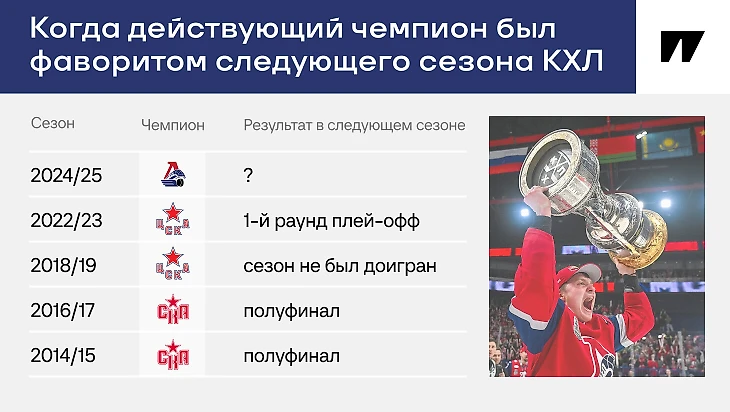 Когда действующий чемпион был фаворитом следующего сезона КХЛ

| Сезон | Чемпион | Результат в следующем сезоне |
|---|---|---|
| 2024/25 | | ? |
| 2022/23 | ЦСКА | 1-й раунд плей-офф |
| 2018/19 | ЦСКА | сезон не был доигран |
| 2016/17 | СКА | полуфинал |
| 2014/15 | СКА | полуфинал |